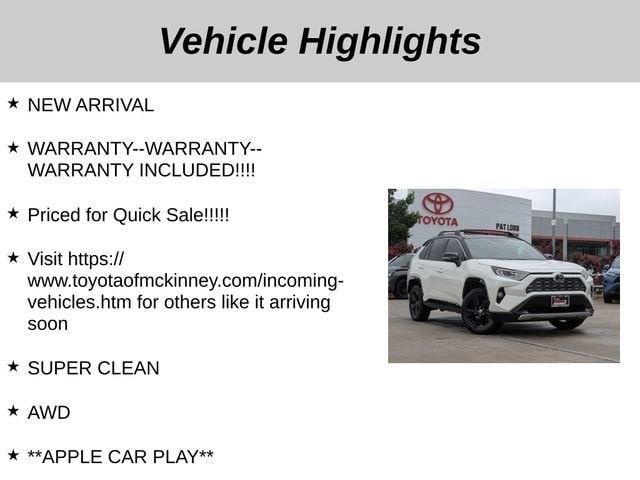 Vehicle Highlights

★ NEW ARRIVAL

★ WARRANTY--WARRANTY--WARRANTY INCLUDED!!!!

★ Priced for Quick Sale!!!!!

★ Visit https://www.toyotaofmckinney.com/incoming-vehicles.htm for others like it arriving soon

★ SUPER CLEAN

★ AWD

★ **APPLE CAR PLAY**

TOYOTA

PAT LOBB